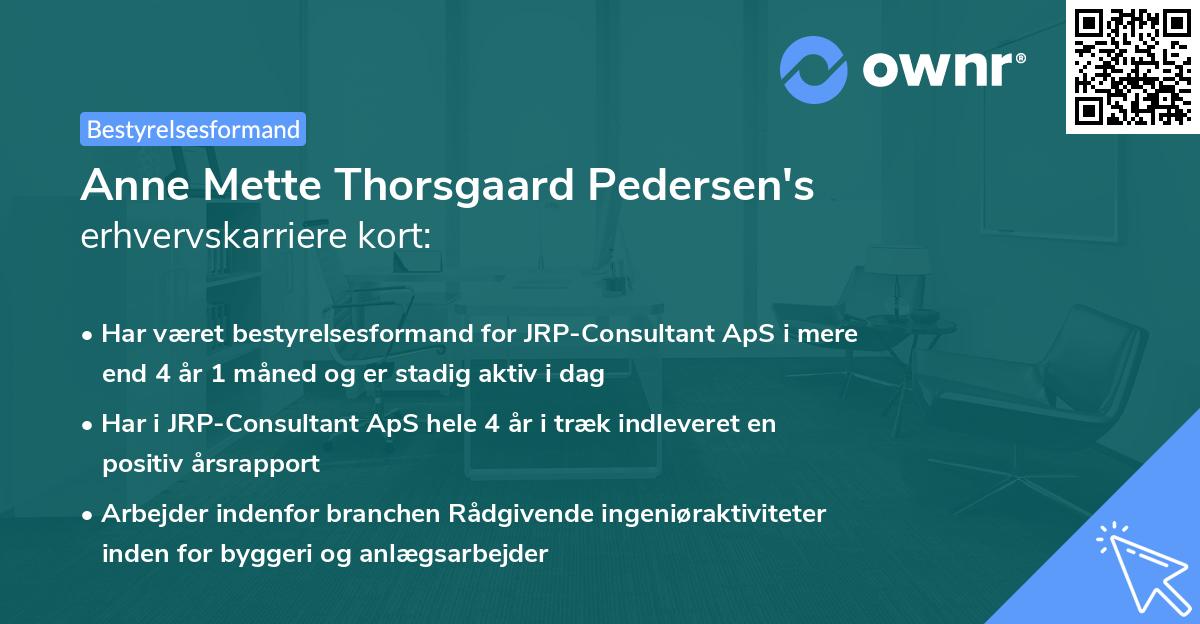 ownr®

Bestyrelsesformand

Anne Mette Thorsgaard Pedersen's erhvervskarriere kort:

• Har været bestyrelsesformand for JRP-Consultant ApS i mere end 4 år 1 måned og er stadig aktiv i dag

• Har i JRP-Consultant ApS hele 4 år i træk indleveret en positiv årsrapport

• Arbejder indenfor branchen Rådgivende ingeniøraktiviteter inden for byggeri og anlægsarbejder